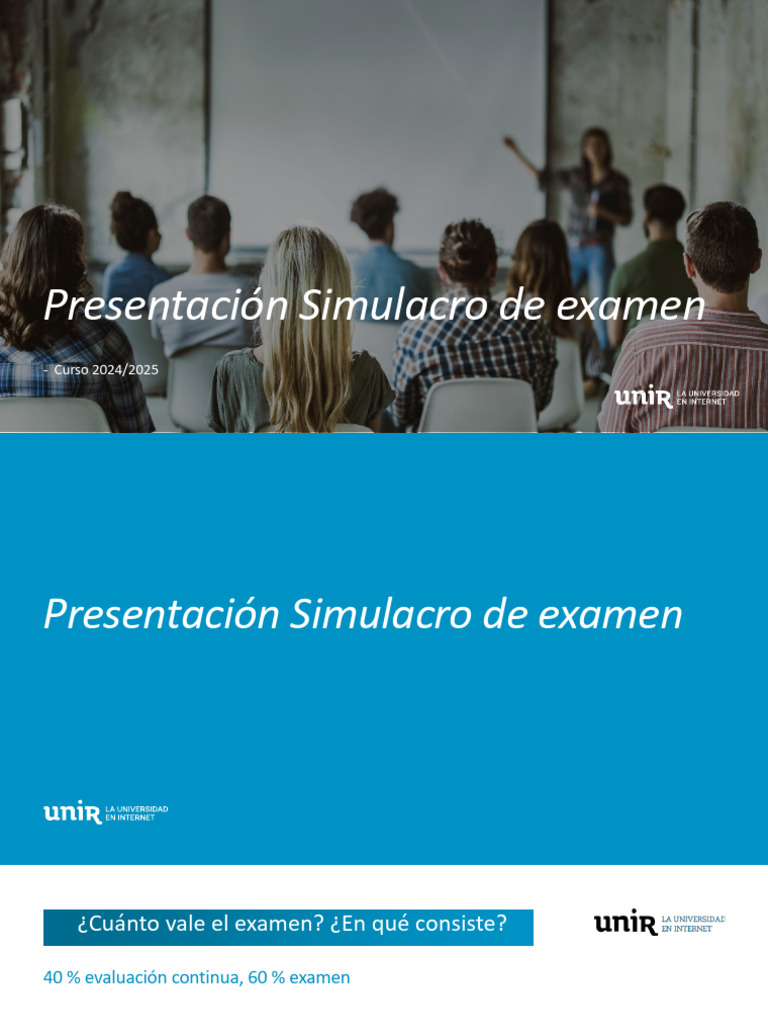 Presentación Simulacro de examen

- Curso 2024/2025

unir LA UNIVERSIDAD EN INTERNET

Presentación Simulacro de examen

unir LA UNIVERSIDAD EN INTERNET

¿Cuánto vale el examen? ¿En qué consiste?

unir LA UNIVERSIDAD EN INTERNET

40 % evaluación continua, 60 % examen